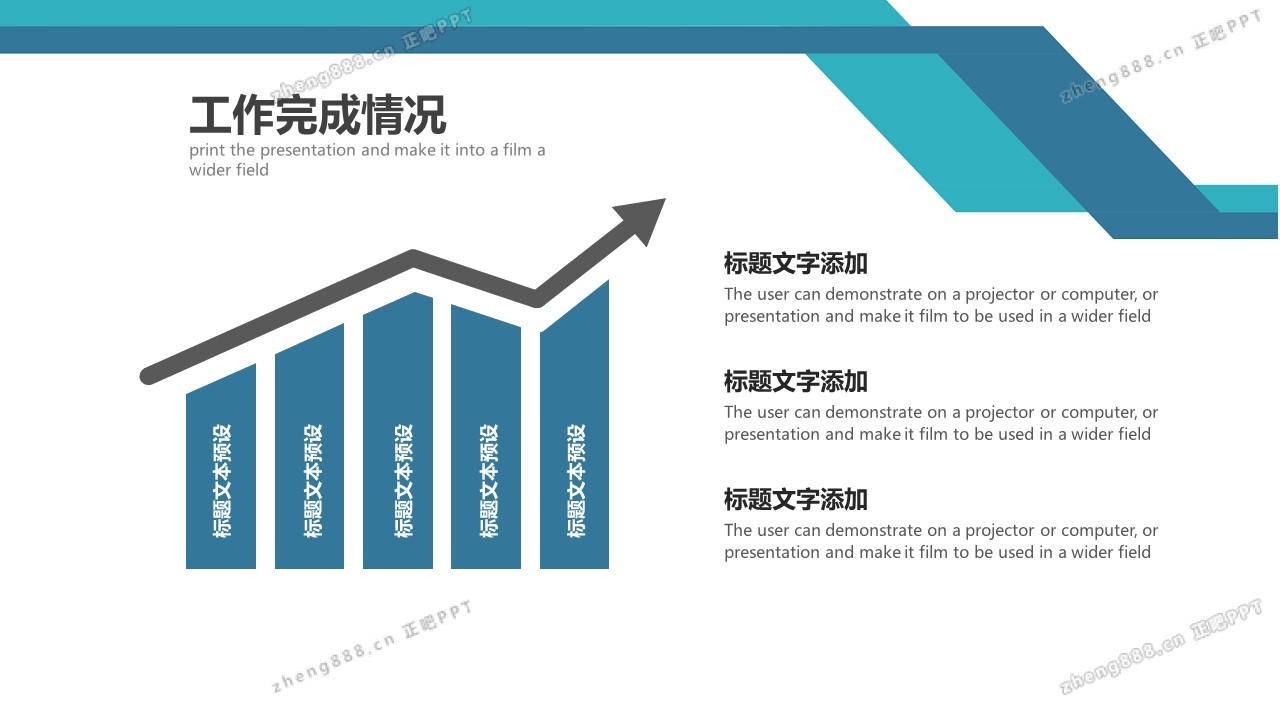 zheng888.cn 正肥PPT

zheng888.cn 正肥PPT

工作完成情况

print the presentation and make it into a film a wider field

标题文本预设

标题文本预设

标题文本预设

标题文本预设

标题文本预设

标题文字添加

The user can demonstrate on a projector or computer, or presentation and make it film to be used in a wider field

标题文字添加

The user can demonstrate on a projector or computer, or presentation and make it film to be used in a wider field

标题文字添加

The user can demonstrate on a projector or computer, or presentation and make it film to be used in a wider field

zheng888.cn 正肥PPT

zheng888.cn 正肥PPT